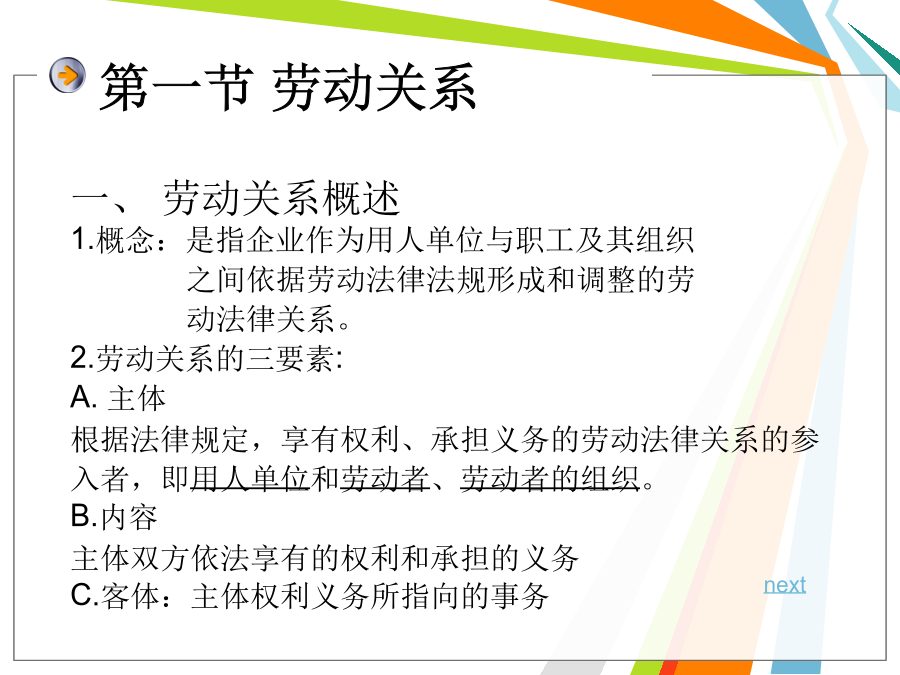 第一节 劳动关系

一、 劳动关系概述

1.概念：是指企业作为用人单位与职工及其组织之间依据劳动法律法规形成和调整的劳动法律关系。

2.劳动关系的三要素:

A. 主体

根据法律规定，享有权利、承担义务的劳动法律关系的参入者，即用人单位和劳动者、劳动者的组织。

B.内容

主体双方依法享有的权利和承担的义务

C.客体：主体权利义务所指向的事务

next